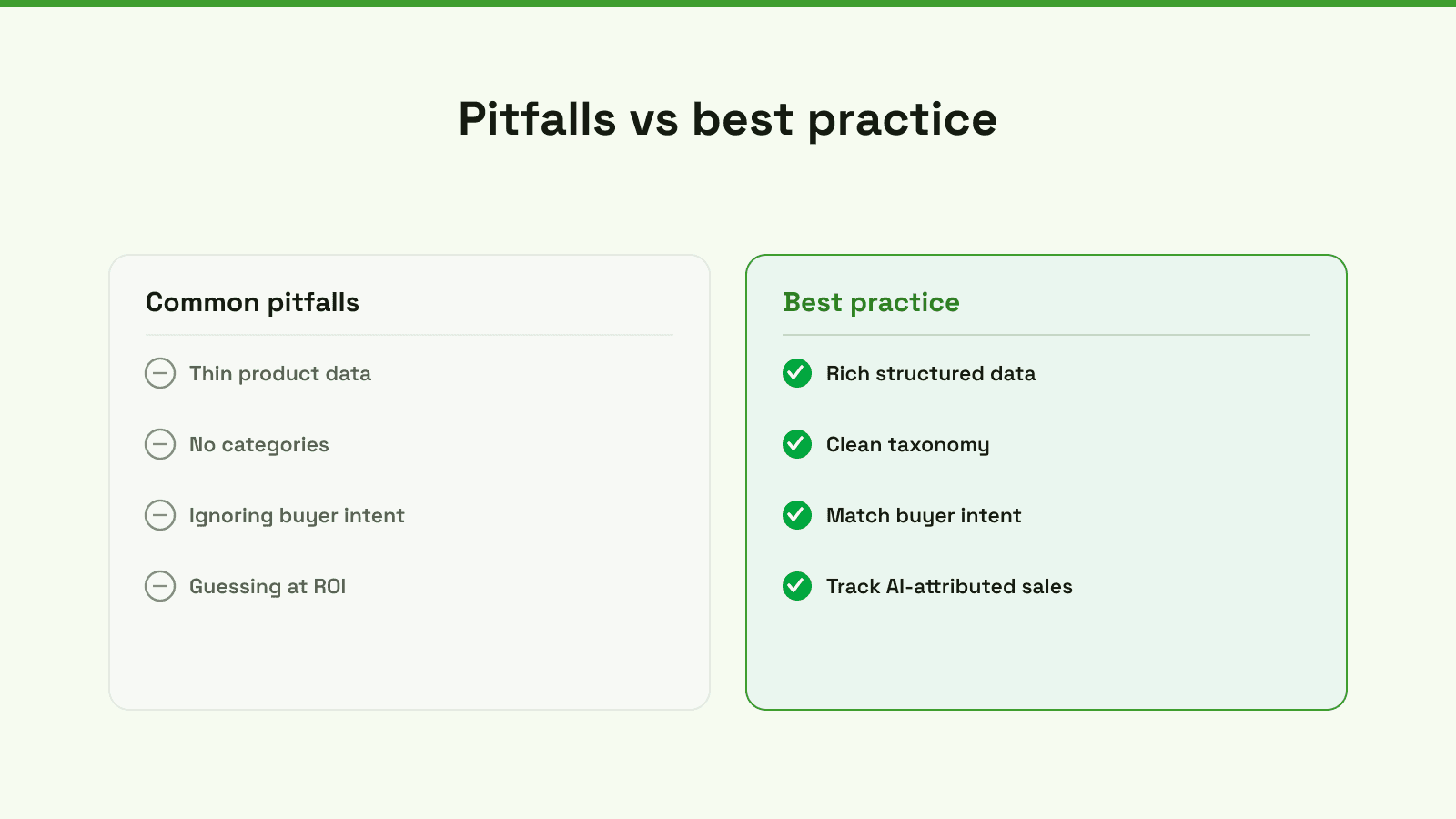 Pitfalls vs best practice

Common pitfalls

Thin product data

No categories

Ignoring buyer intent

Guessing at ROI

Best practice

Rich structured data

Clean taxonomy

Match buyer intent

Track AI-attributed sales